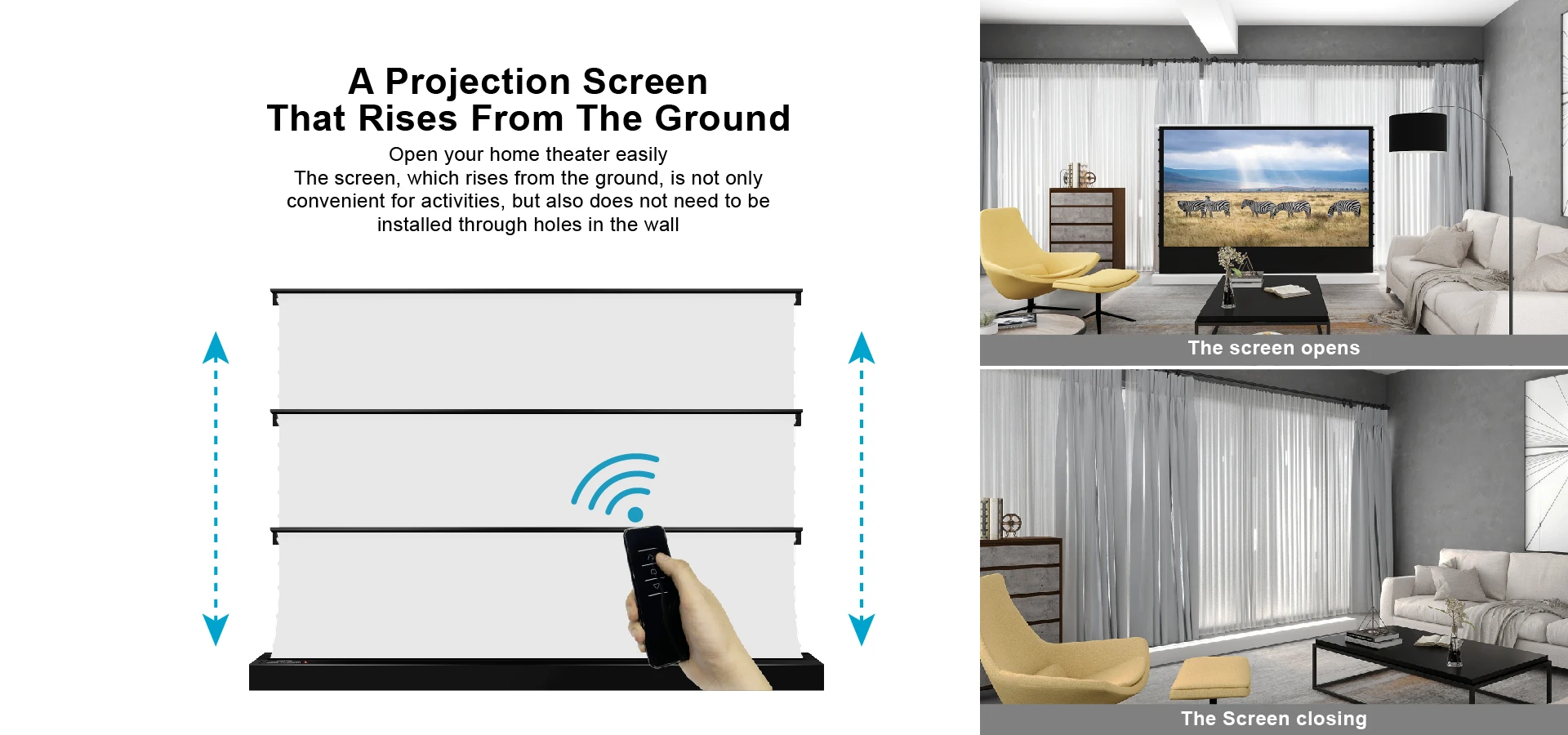 A Projection Screen
That Rises From The Ground

Open your home theater easily
The screen, which rises from the ground, is not only convenient for activities, but also does not need to be installed through holes in the wall

The screen opens

The Screen closing